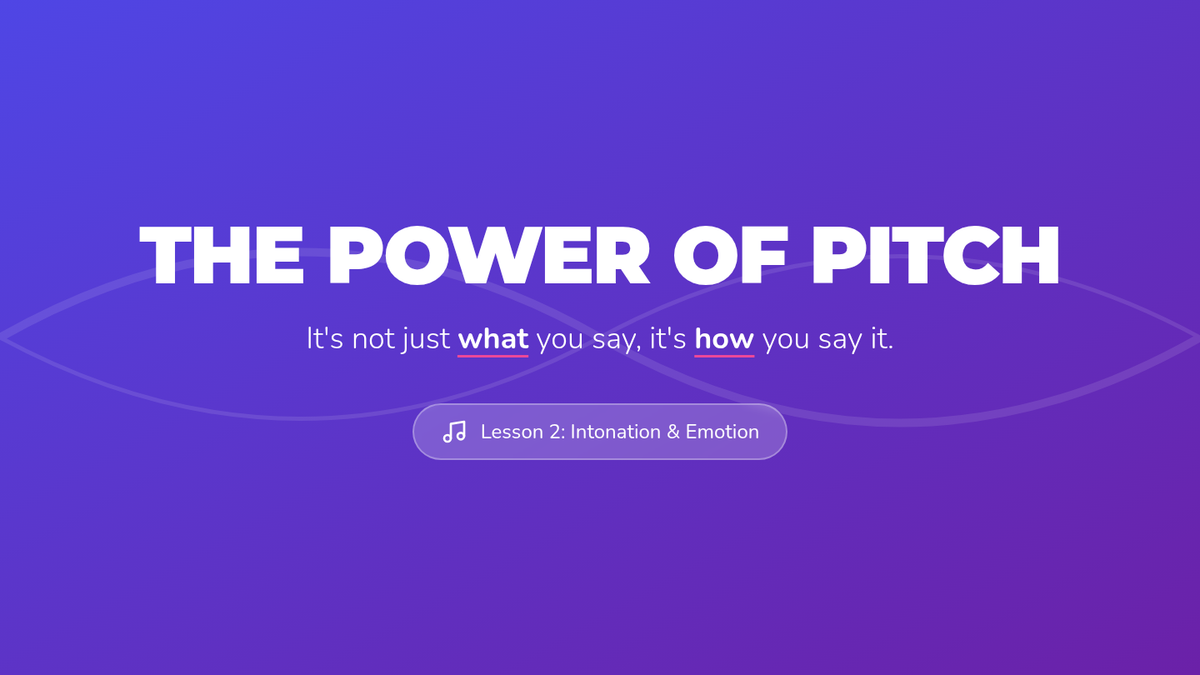 THE POWER OF PITCH

It's not just what you say, it's how you say it.

Lesson 2: Intonation & Emotion